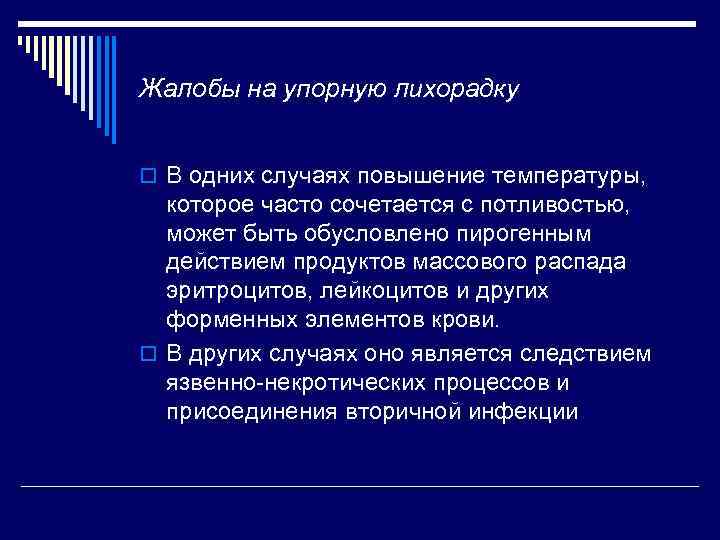 Жалобы на упорную лихорадку

В одних случаях повышение температуры, которое часто сочетается с потливостью, может быть обусловлено пирогенным действием продуктов массового распада эритроцитов, лейкоцитов и других форменных элементов крови.

В других случаях оно является следствием язвенно-некротических процессов и присоединения вторичной инфекции